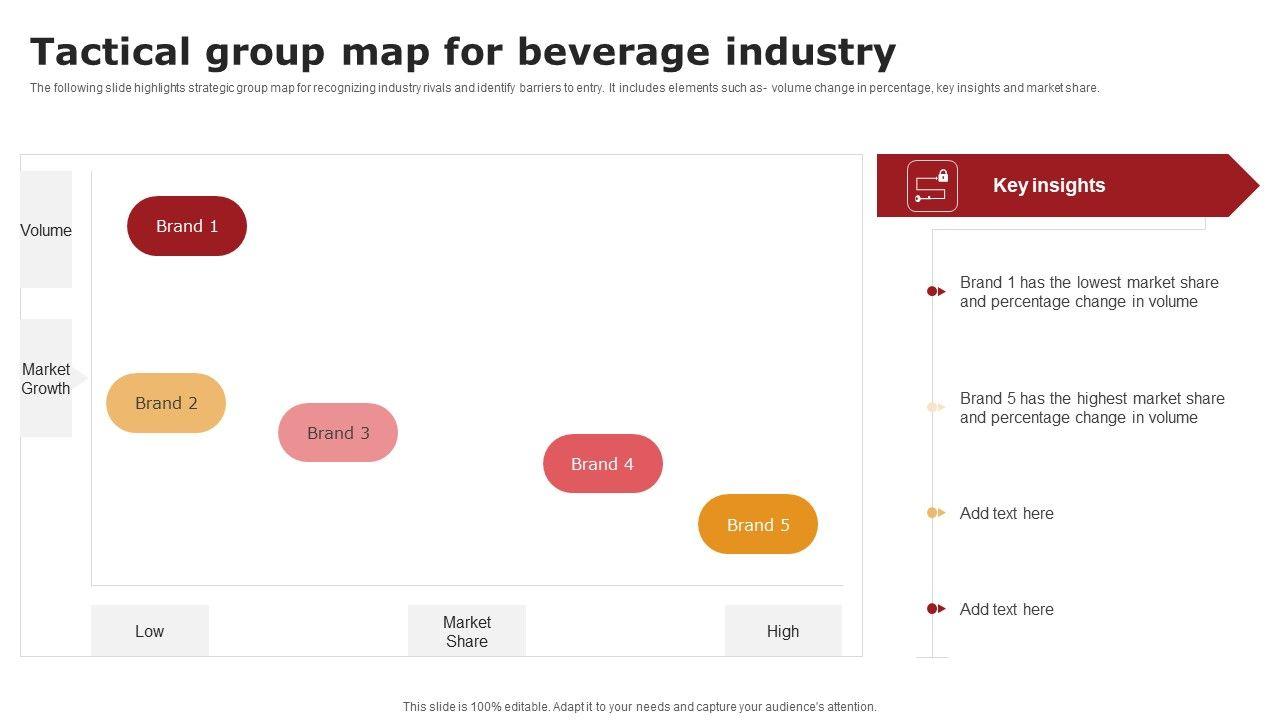 Tactical group map for beverage industry

The following slide highlights strategic group map for recognizing industry rivals and identify barriers to entry. It includes elements such as- volume change in percentage, key insights and market share.

Volume

Market Growth

Brand 1

Brand 2

Brand 3

Brand 4

Brand 5

Low

Market Share

High

Key insights

Brand 1 has the lowest market share and percentage change in volume

Brand 5 has the highest market share and percentage change in volume

Add text here

Add text here

This slide is 100% editable. Adapt it to your needs and capture your audience's attention.